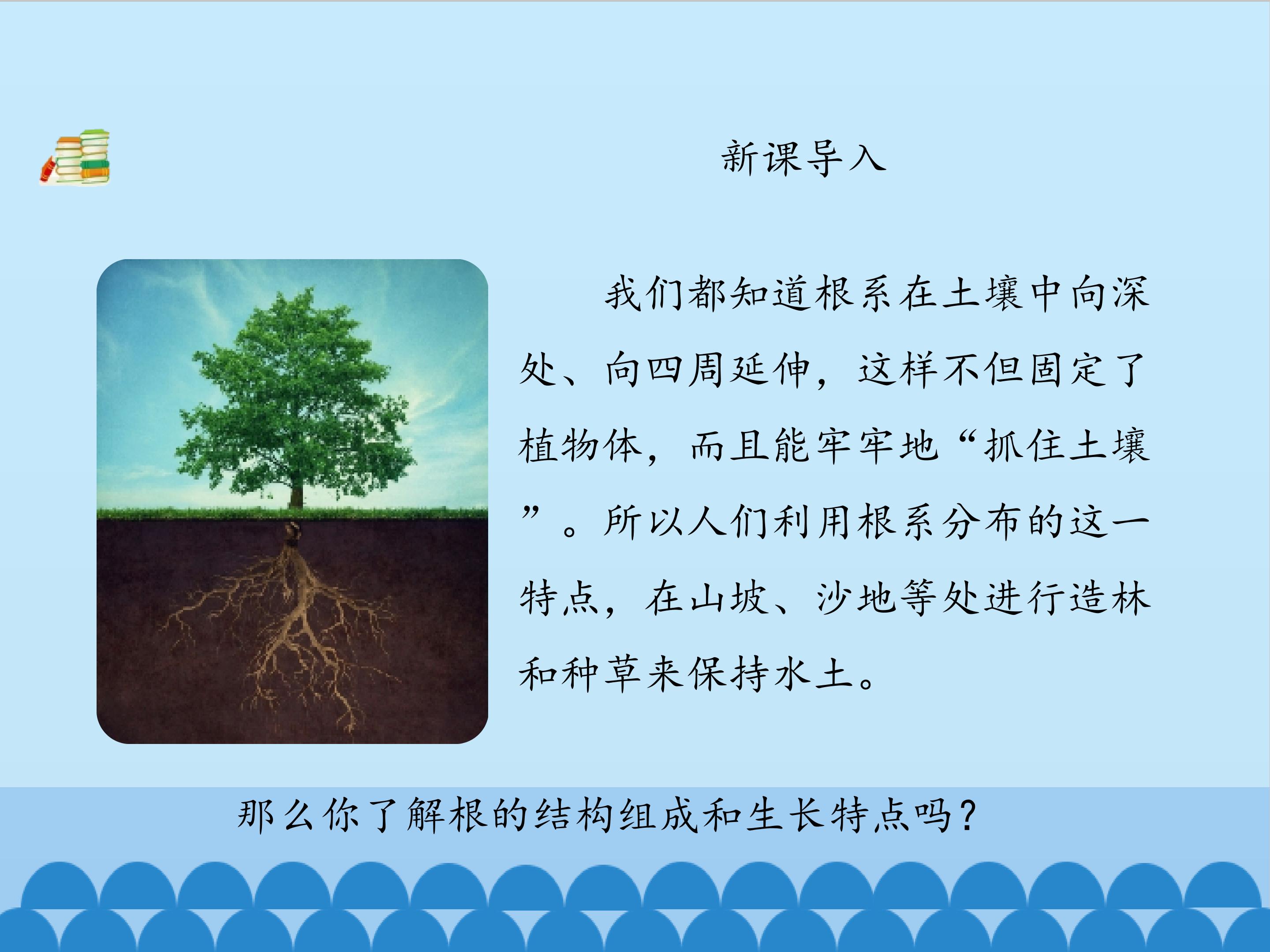 新课导入

我们都知道根系在土壤中向深处、向四周延伸，这样不但固定了植物体，而且能牢牢地“抓住土壤”。所以人们利用根系分布的这一特点，在山坡、沙地等处进行造林和种草来保持水土。

那么你了解根的结构组成和生长特点吗？